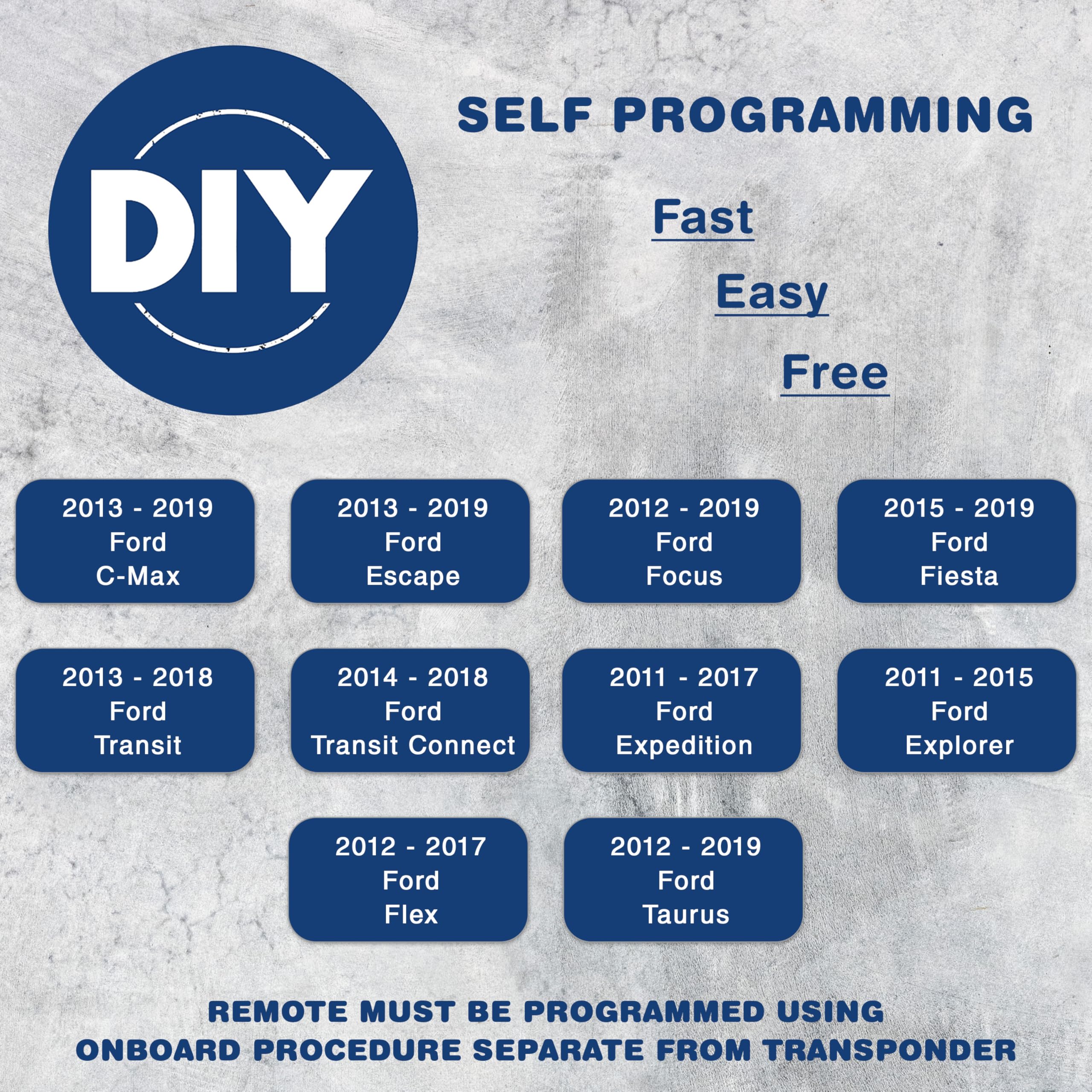 DIY

SELF PROGRAMMING

Fast

Easy

Free

2013 - 2019
Ford
C-Max

2013 - 2019
Ford
Escape

2012 - 2019
Ford
Focus

2015 - 2019
Ford
Fiesta

2013 - 2018
Ford
Transit

2014 - 2018
Ford
Transit Connect

2011 - 2017
Ford
Expedition

2011 - 2015
Ford
Explorer

2012 - 2017
Ford
Flex

2012 - 2019
Ford
Taurus

REMOTE MUST BE PROGRAMMED USING ONBOARD PROCEDURE SEPARATE FROM TRANSPONDER